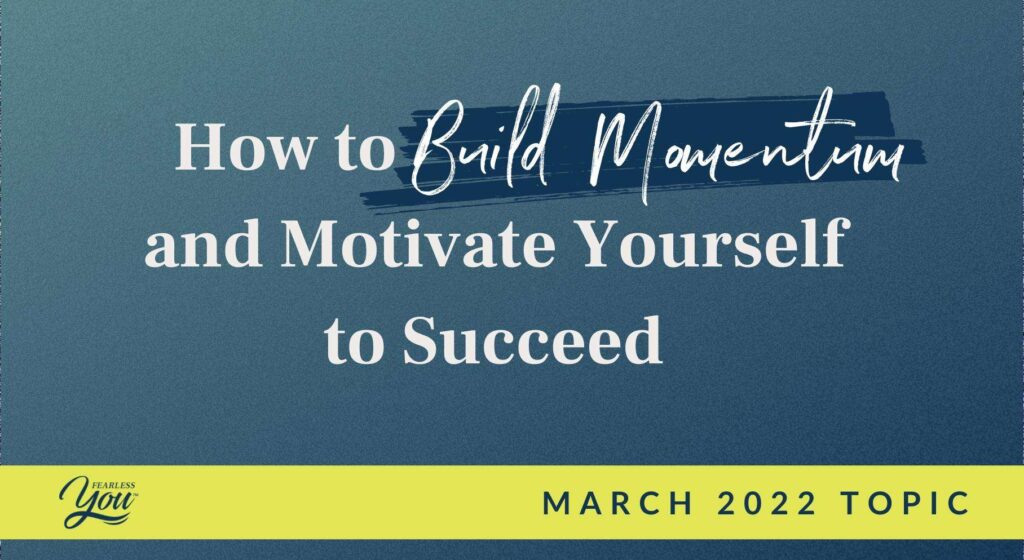 How to Build Momentum and Motivate Yourself to Succeed

FEARLESS You™

MARCH 2022 TOPIC